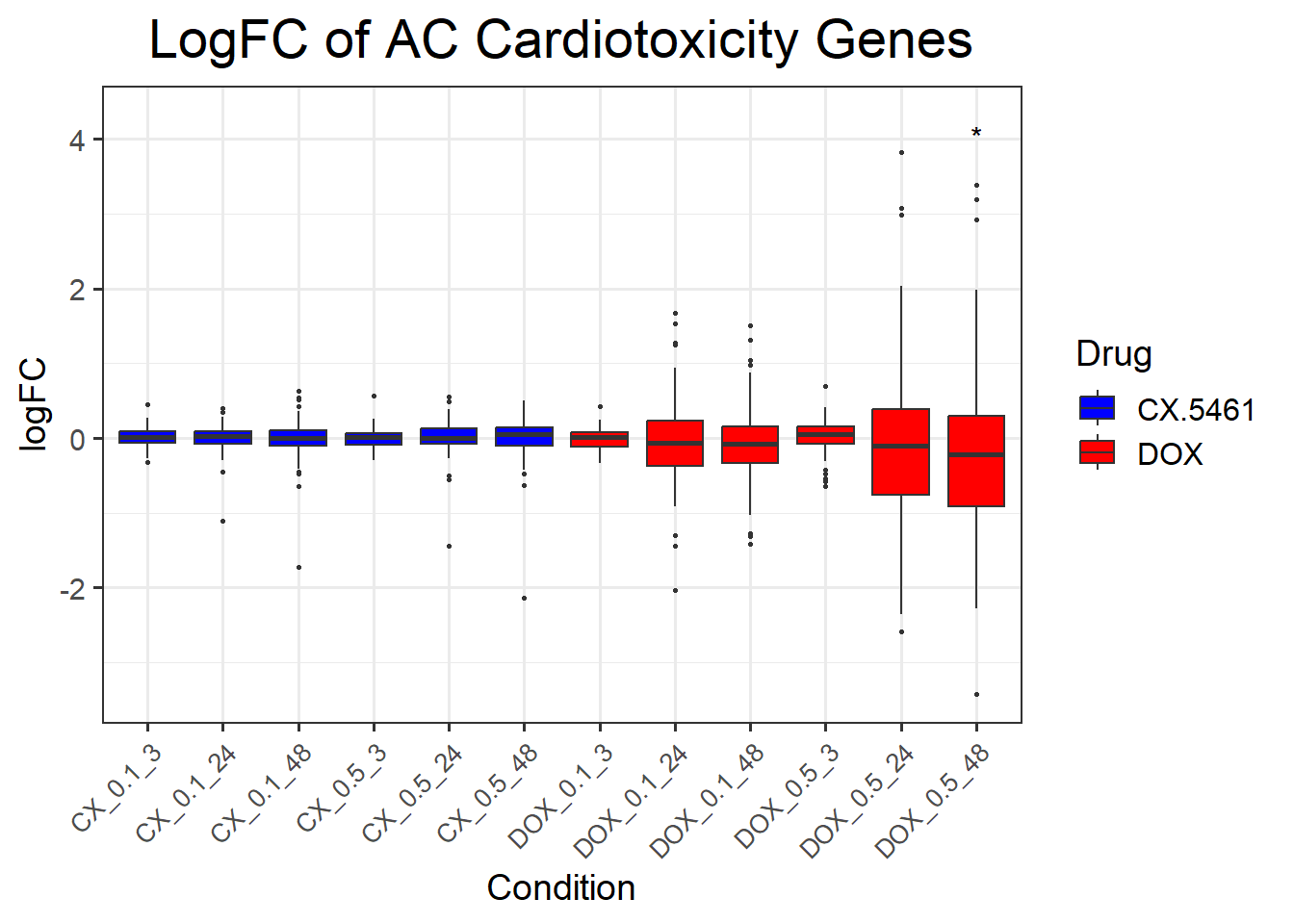 LogFC of AC Cardiotoxicity Genes

logFC

4
2
0
-2

*

CX_0.1_3
CX_0.1_24
CX_0.1_48
CX_0.5_3
CX_0.5_24
CX_0.5_48
DOX_0.1_3
DOX_0.1_24
DOX_0.1_48
DOX_0.5_3
DOX_0.5_24
DOX_0.5_48

Condition

Drug
CX.5461
DOX